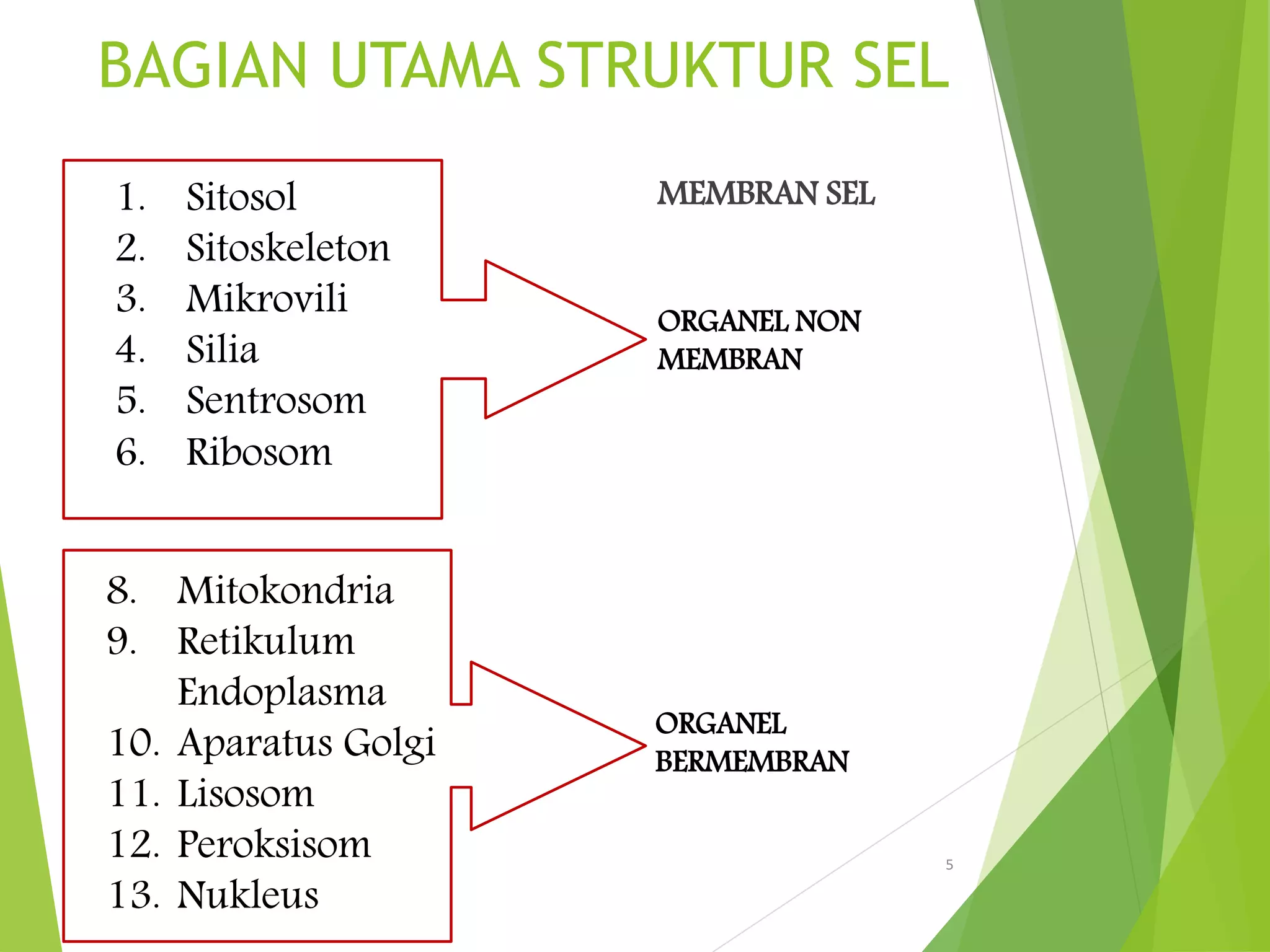 BAGIAN UTAMA STRUKTUR SEL

1. Sitosol
2. Sitoskeleton
3. Mikrovili
4. Silia
5. Sentrosom
6. Ribosom

MEMBRAN SEL

ORGANEL NON MEMBRAN

8. Mitokondria
9. Retikulum Endoplasma
10. Aparatus Golgi
11. Lisosom
12. Peroksisom
13. Nukleus

ORGANEL BERMEMBRAN

5